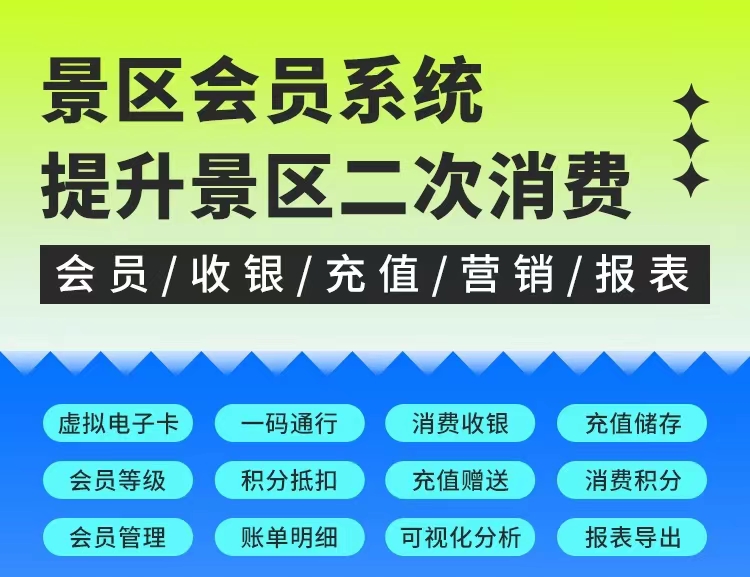 景区会员系统
提升景区二次消费

会员/收银/充值/营销/报表

虚拟电子卡
一码通行
消费收银
充值储存
会员等级
积分抵扣
充值赠送
消费积分
会员管理
账单明细
可视化分析
报表导出